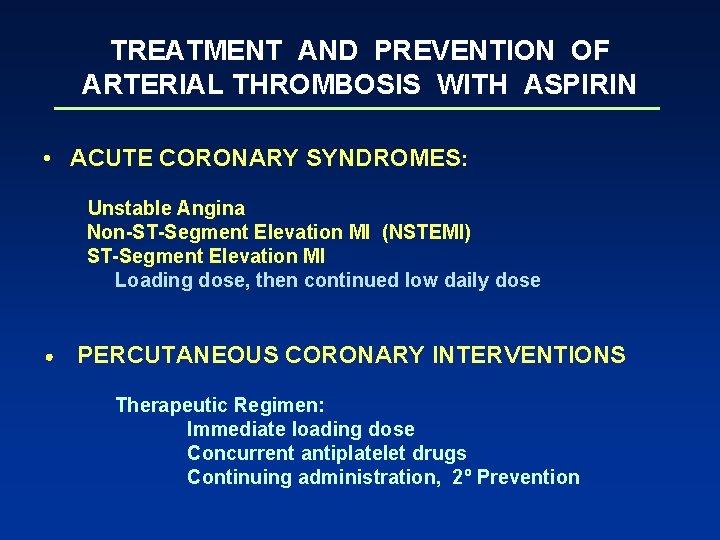 TREATMENT AND PREVENTION OF ARTERIAL THROMBOSIS WITH ASPIRIN

• ACUTE CORONARY SYNDROMES:

Unstable Angina
Non-ST-Segment Elevation MI (NSTEMI)
ST-Segment Elevation MI
Loading dose, then continued low daily dose

• PERCUTANEOUS CORONARY INTERVENTIONS

Therapeutic Regimen:
Immediate loading dose
Concurrent antiplatelet drugs
Continuing administration, 2º Prevention